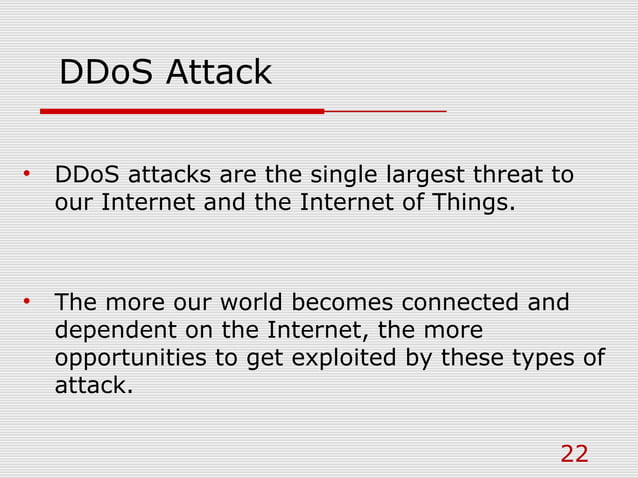 DDoS Attack

• DDoS attacks are the single largest threat to our Internet and the Internet of Things.

• The more our world becomes connected and dependent on the Internet, the more opportunities to get exploited by these types of attack.

22